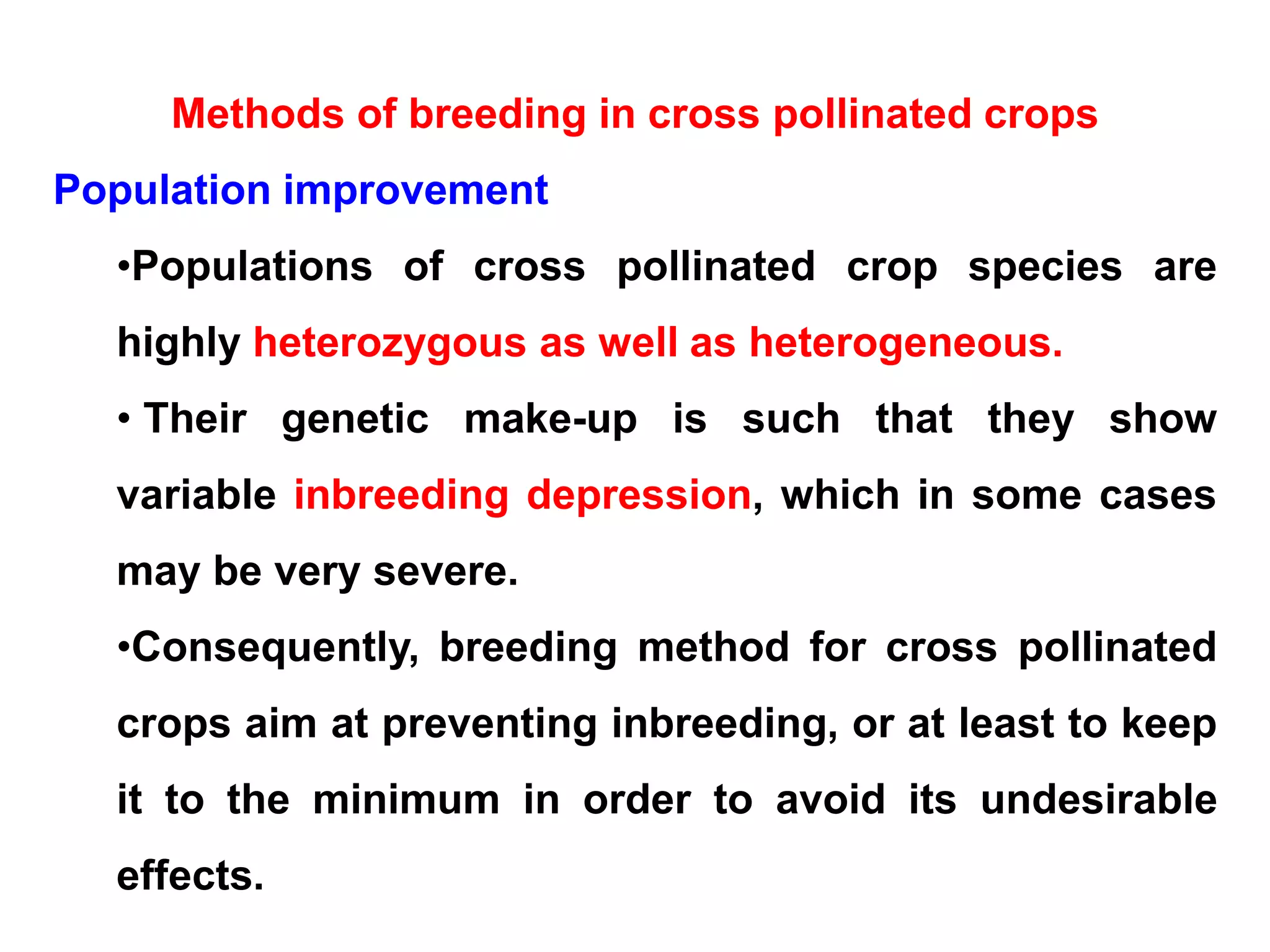 Methods of breeding in cross pollinated crops

Population improvement

•Populations of cross pollinated crop species are highly heterozygous as well as heterogeneous.

• Their genetic make-up is such that they show variable inbreeding depression, which in some cases may be very severe.

•Consequently, breeding method for cross pollinated crops aim at preventing inbreeding, or at least to keep it to the minimum in order to avoid its undesirable effects.